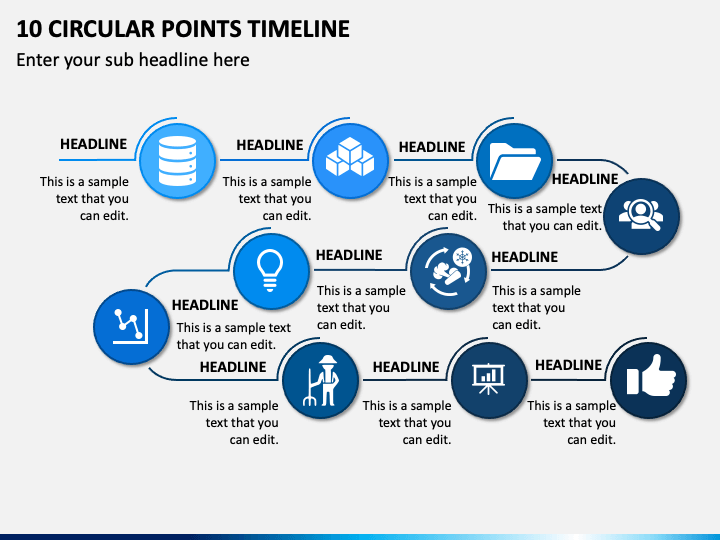 10 CIRCULAR POINTS TIMELINE

Enter your sub headline here

HEADLINE

This is a sample text that you can edit.

HEADLINE

This is a sample text that you can edit.

HEADLINE

This is a sample text that you can edit.

HEADLINE

This is a sample text that you can edit.

HEADLINE

This is a sample text that you can edit.

HEADLINE

This is a sample text that you can edit.

HEADLINE

This is a sample text that you can edit.

HEADLINE

This is a sample text that you can edit.

HEADLINE

This is a sample text that you can edit.

HEADLINE

This is a sample text that you can edit.